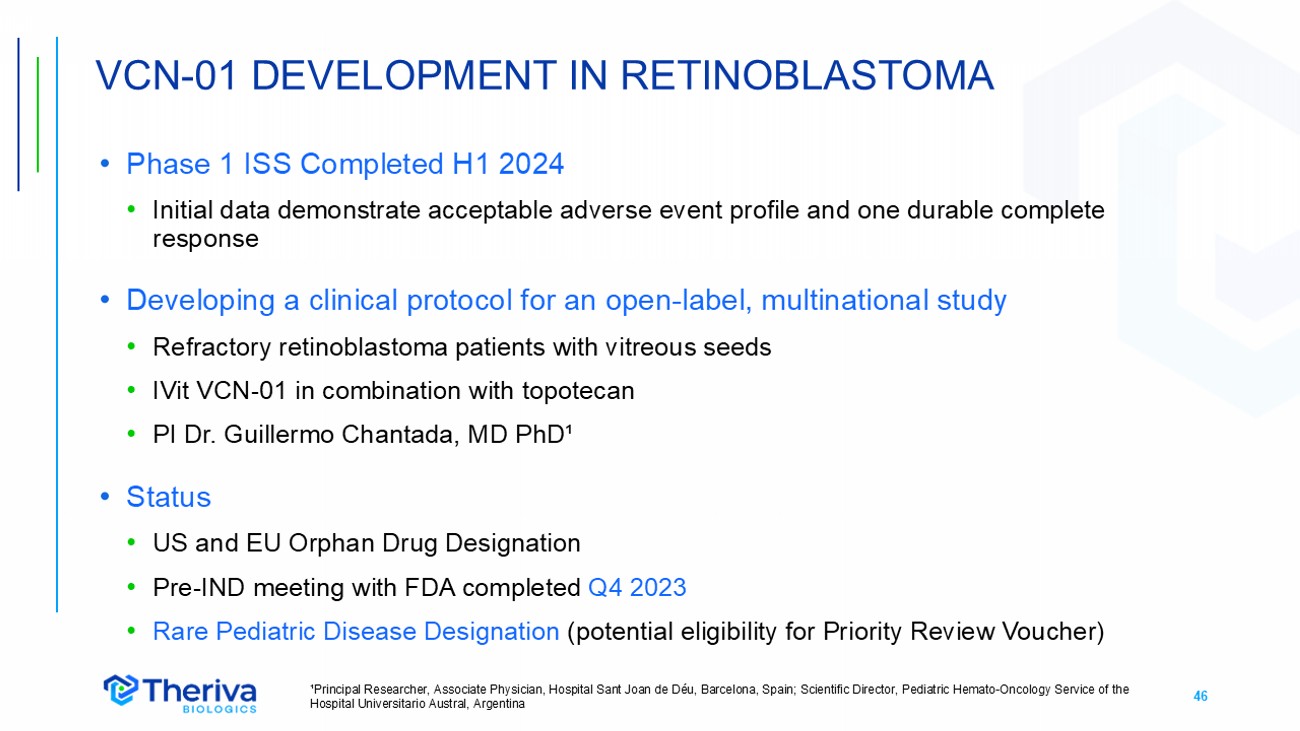 VCN-01 DEVELOPMENT IN RETINOBLASTOMA

• Phase 1 ISS Completed H1 2024

• Initial data demonstrate acceptable adverse event profile and one durable complete response

• Developing a clinical protocol for an open-label, multinational study

• Refractory retinoblastoma patients with vitreous seeds

• IVit VCN-01 in combination with topotecan

• PI Dr. Guillermo Chantada, MD PhD¹

• Status

• US and EU Orphan Drug Designation

• Pre-IND meeting with FDA completed Q4 2023

• Rare Pediatric Disease Designation (potential eligibility for Priority Review Voucher)

Theriva BIOLOGICS

¹Principal Researcher, Associate Physician, Hospital Sant Joan de Déu, Barcelona, Spain; Scientific Director, Pediatric Hemato-Oncology Service of the Hospital Universitario Austral, Argentina

46